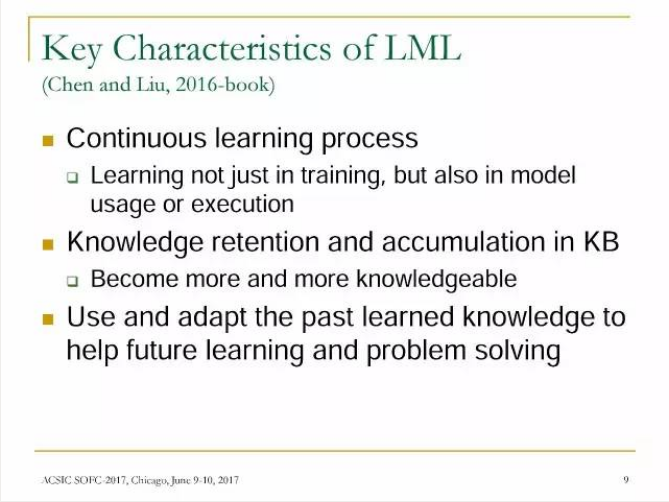 Key Characteristics of LML
(Chen and Liu, 2016-book)

- Continuous learning process
  - Learning not just in training, but also in model usage or execution
- Knowledge retention and accumulation in KB
  - Become more and more knowledgeable
- Use and adapt the past learned knowledge to help future learning and problem solving

ACSIC SOFC-2017, Chicago, June 9-10, 2017

9